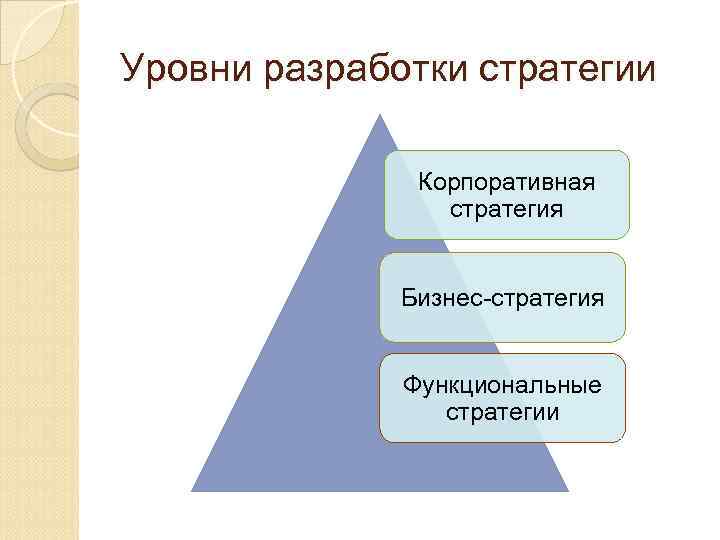 Уровни разработки стратегии

Корпоративная стратегия

Бизнес-стратегия

Функциональные стратегии